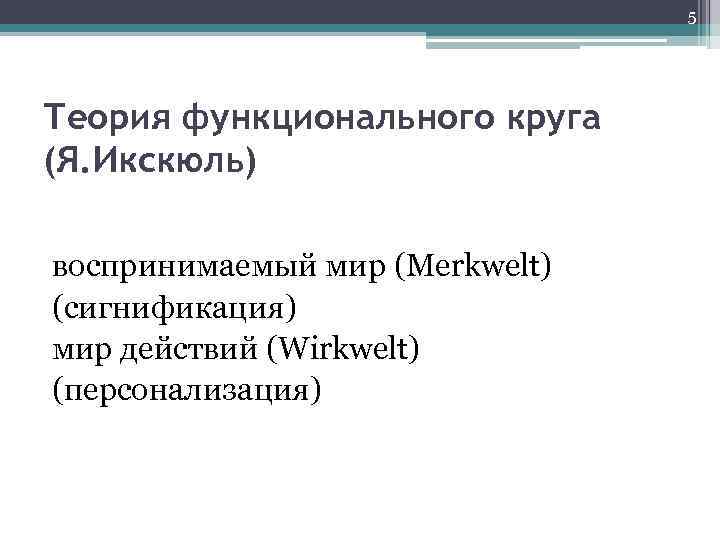 5

Теория функционального круга (Я.Икскюль)

воспринимаемый мир (Merkwelt) (сигнификация)
мир действий (Wirkwelt) (персонализация)